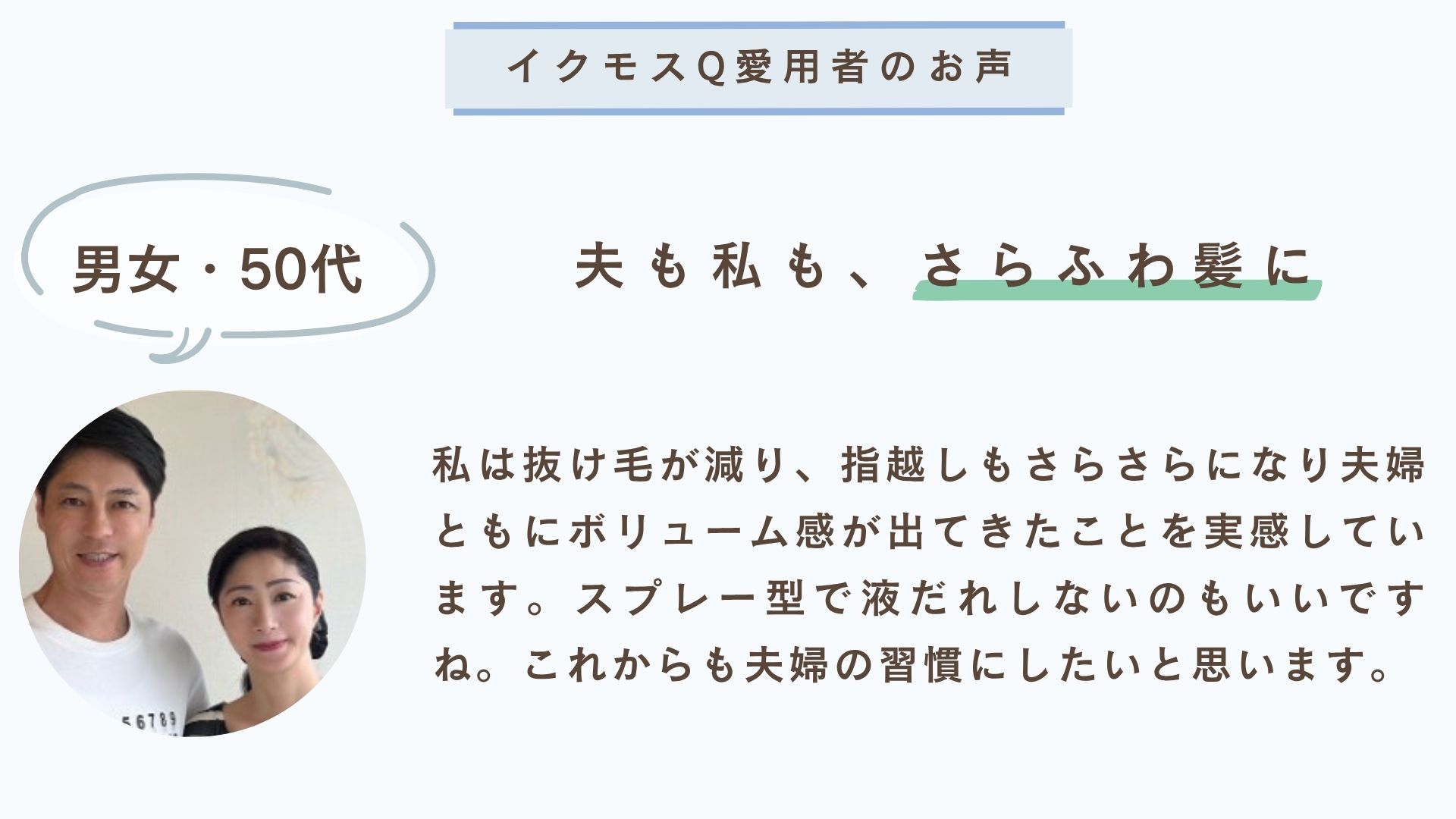 イクモスQ愛用者のお声

男女・50代

夫も私も、さらふわ髪に

56789

私は抜け毛が減り、指越しもさらさらになり夫婦ともにボリューム感が出てきたことを実感しています。スプレー型で液だれしないのもいいですね。これからも夫婦の習慣にしたいと思います。